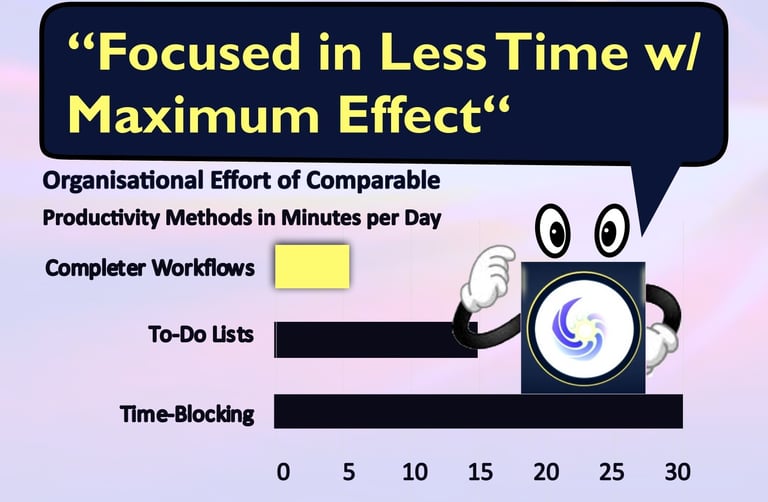 “Focused in Less Time w/ Maximum Effect“

Organisational Effort of Comparable Productivity Methods in Minutes per Day

Completer Workflows

To-Do Lists

Time-Blocking

0 5 10 15 20 25 30